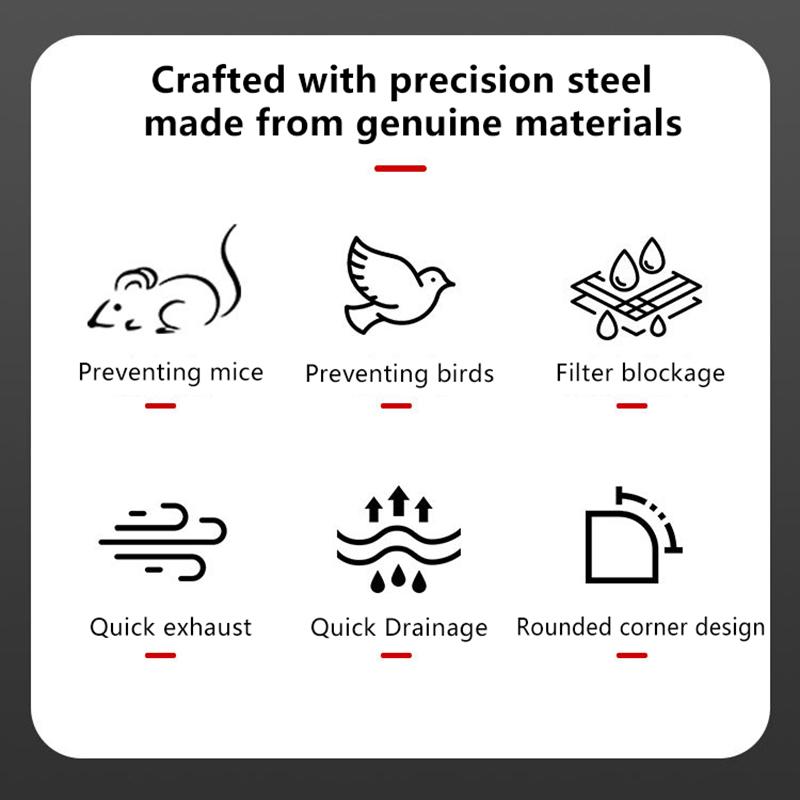 Crafted with precision steel made from genuine materials

Preventing mice

Preventing birds

Filter blockage

Quick exhaust

Quick Drainage

Rounded corner design